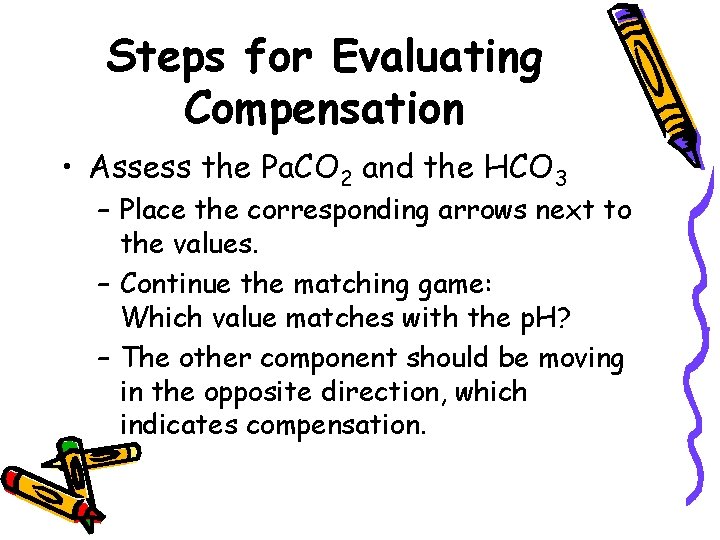 Steps for Evaluating Compensation

• Assess the $PaCO_2$ and the $HCO_3$

– Place the corresponding arrows next to the values.

– Continue the matching game:
Which value matches with the pH?

– The other component should be moving in the opposite direction, which indicates compensation.